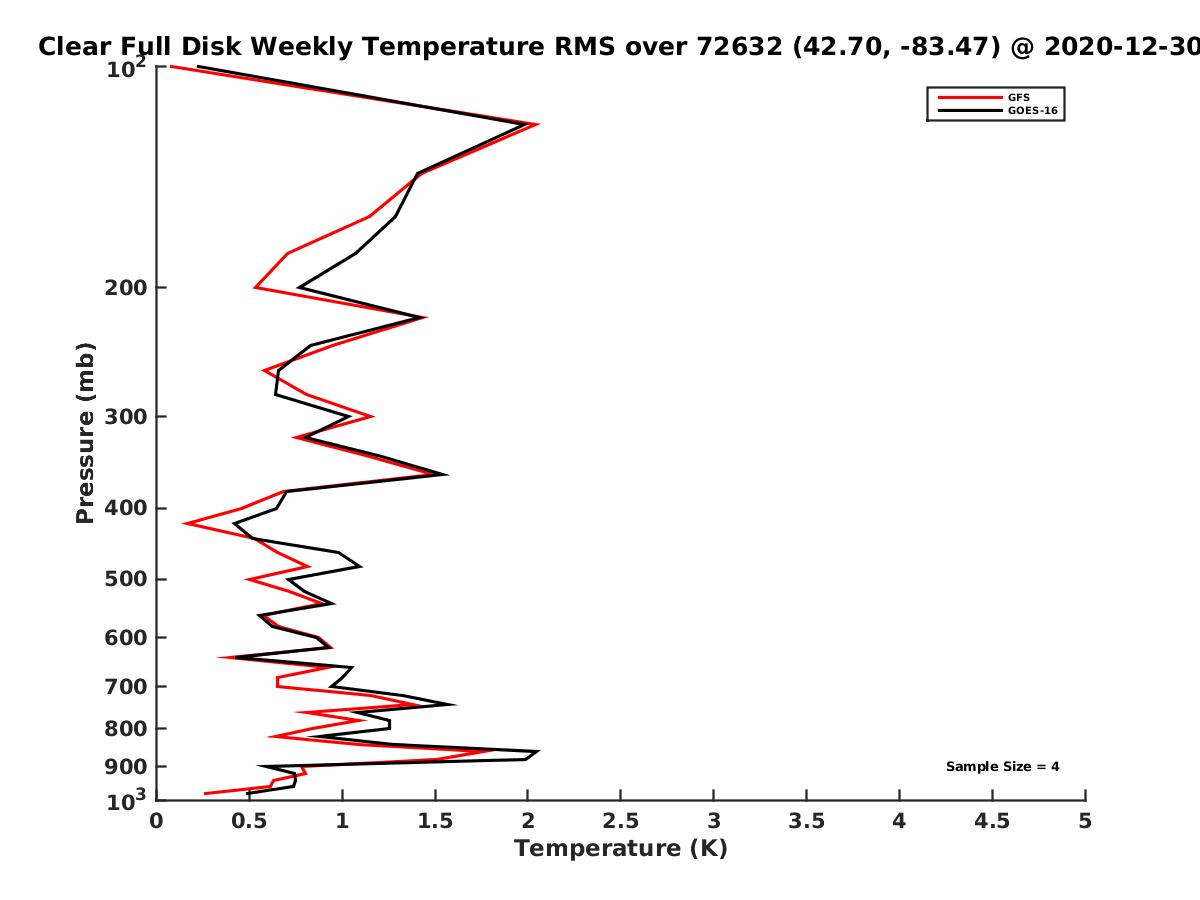 Clear Full Disk Weekly Temperature RMS over 72632 (42.70, -83.47) @ 2020-12-30

GFS
GOES-16

Pressure (mb)

$10^2$
200
300
400
500
600
700
800
900
$10^3$

Sample Size = 4

0
0.5
1
1.5
2
2.5
3
3.5
4
4.5
5

Temperature (K)